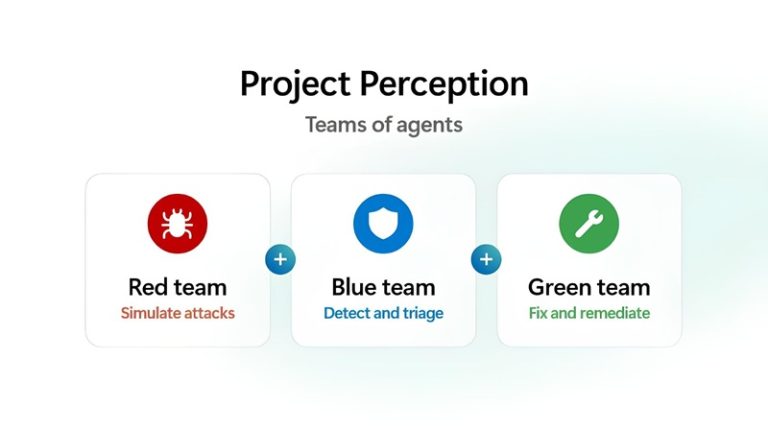 Project Perception

Teams of agents

Red team
Simulate attacks

+

Blue team
Detect and triage

+

Green team
Fix and remediate